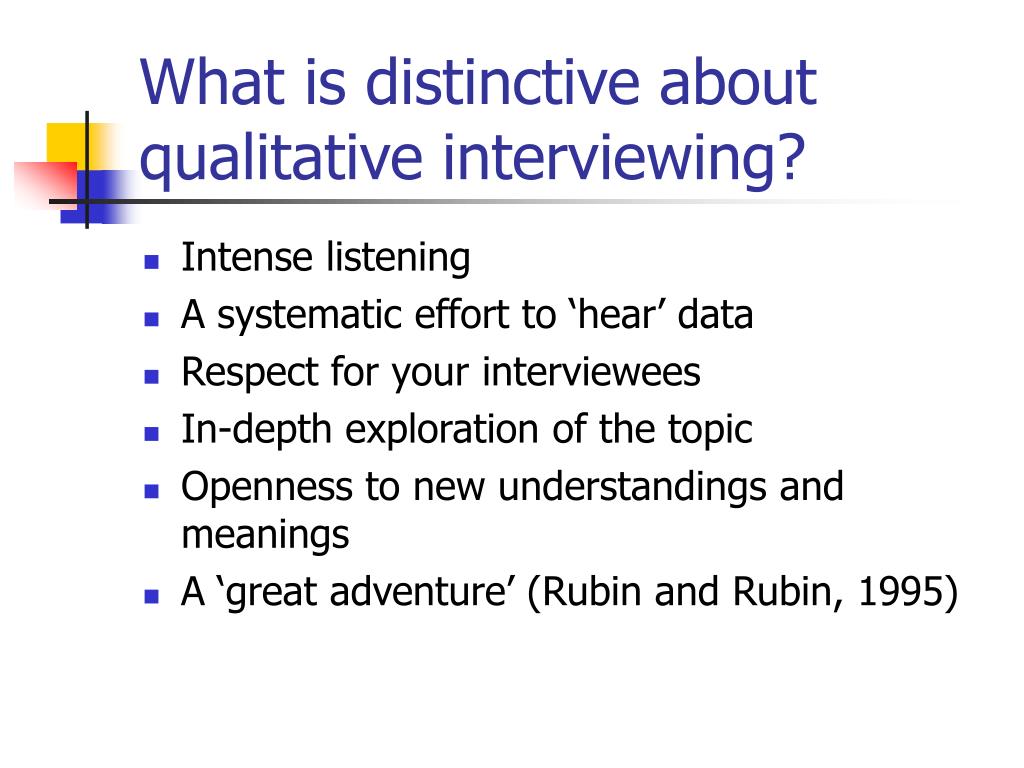 What is distinctive about qualitative interviewing?

- Intense listening
- A systematic effort to ‘hear’ data
- Respect for your interviewees
- In-depth exploration of the topic
- Openness to new understandings and meanings
- A ‘great adventure’ (Rubin and Rubin, 1995)